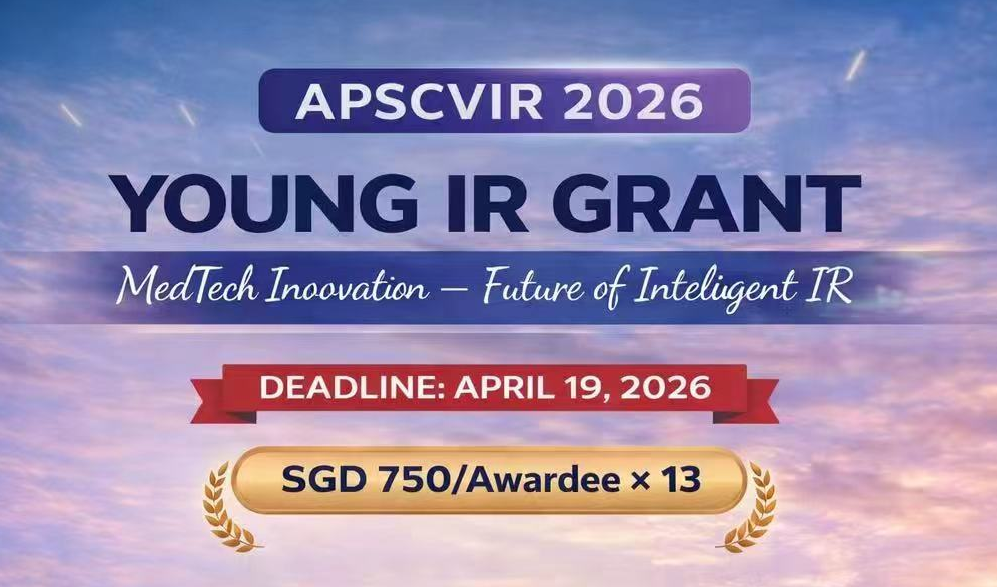 APSCVIR 2026

YOUNG IR GRANT

MedTech Inoovation — Future of Inteligent IR

DEADLINE: APRIL 19, 2026

SGD 750/Awardee × 13